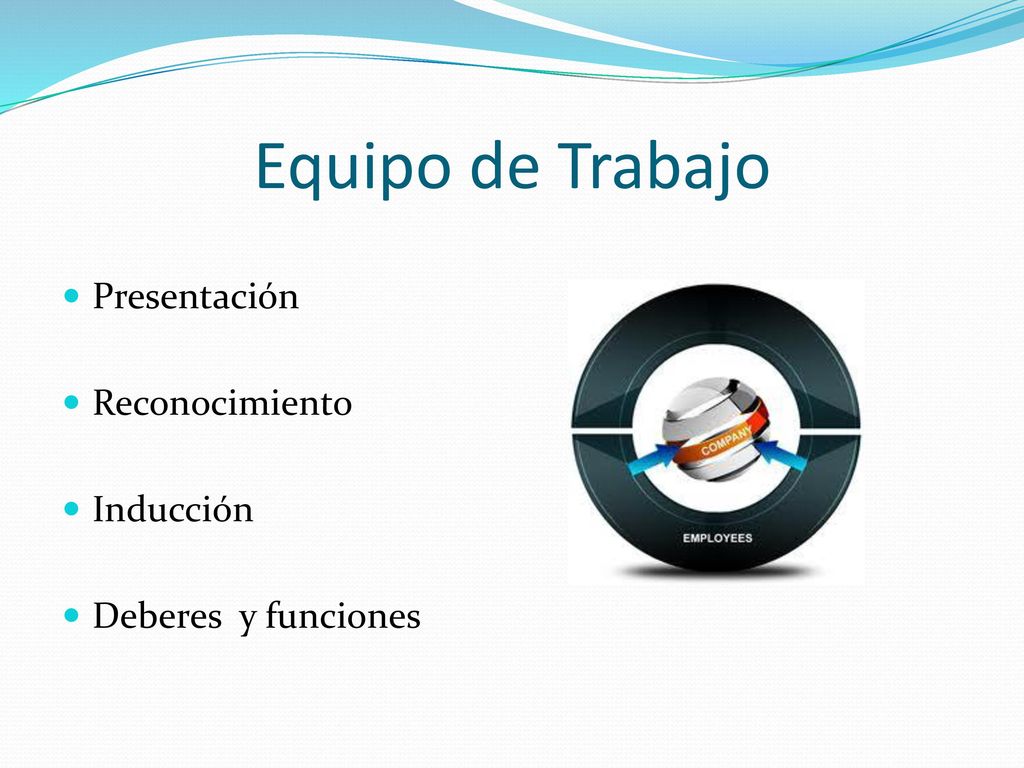 Equipo de Trabajo

Presentación

Reconocimiento

Inducción

Deberes y funciones

COMPANY

EMPLOYEES